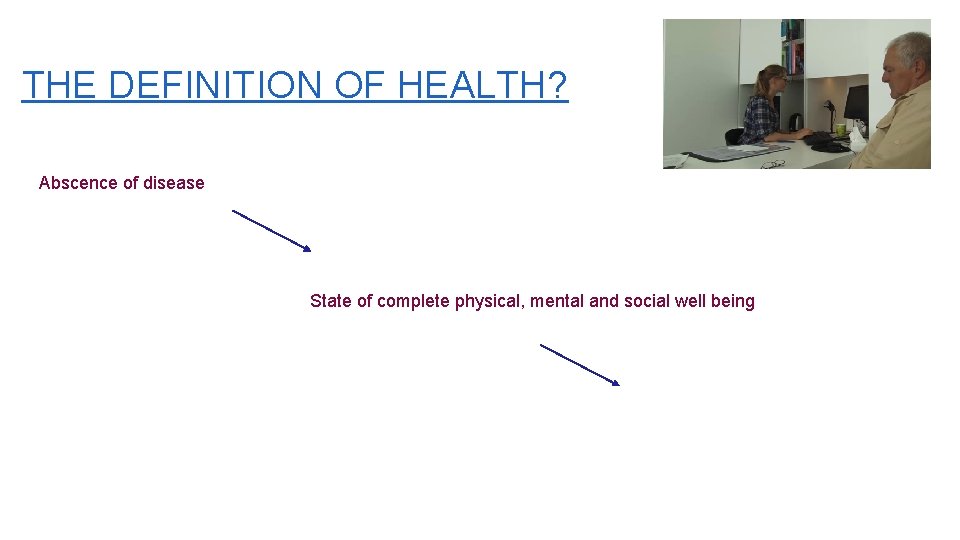 THE DEFINITION OF HEALTH?

Abscence of disease

State of complete physical, mental and social well being